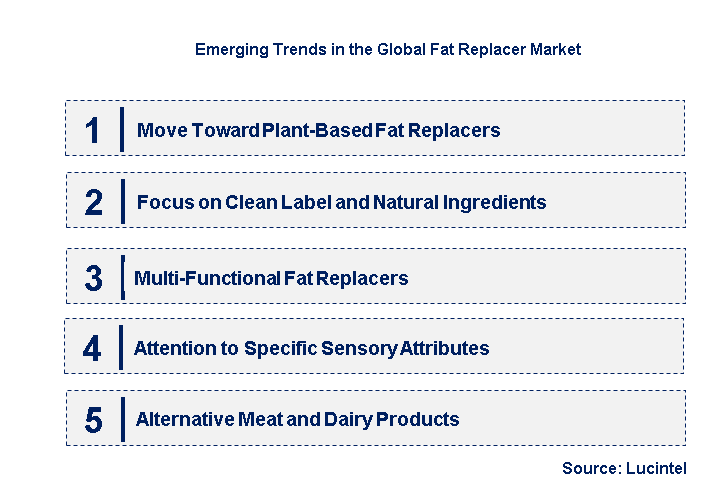 Emerging Trends in the Global Fat Replacer Market

1 Move Toward Plant-Based Fat Replacers

2 Focus on Clean Label and Natural Ingredients

3 Multi-Functional Fat Replacers

4 Attention to Specific Sensory Attributes

5 Alternative Meat and Dairy Products

Source: Lucintel